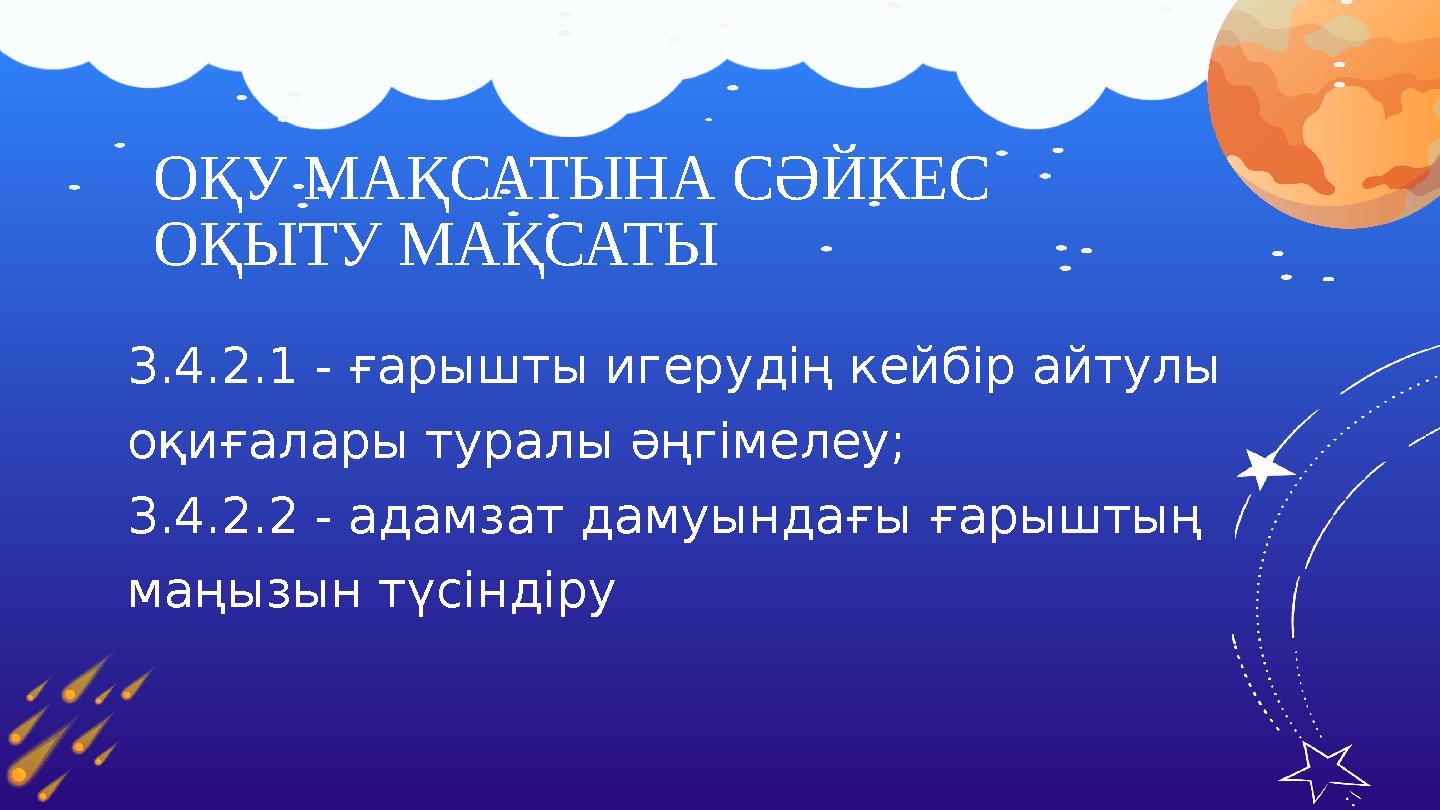 ОҚУ МАҚСАТЫНА СӘЙКЕС ОҚЫТУ МАҚСАТЫ

3.4.2.1 - ғарышты игерудің кейбір айтулы оқиғалары туралы әңгімелеу;
3.4.2.2 - адамзат дамуындағы ғарыштың маңызын түсіндіру